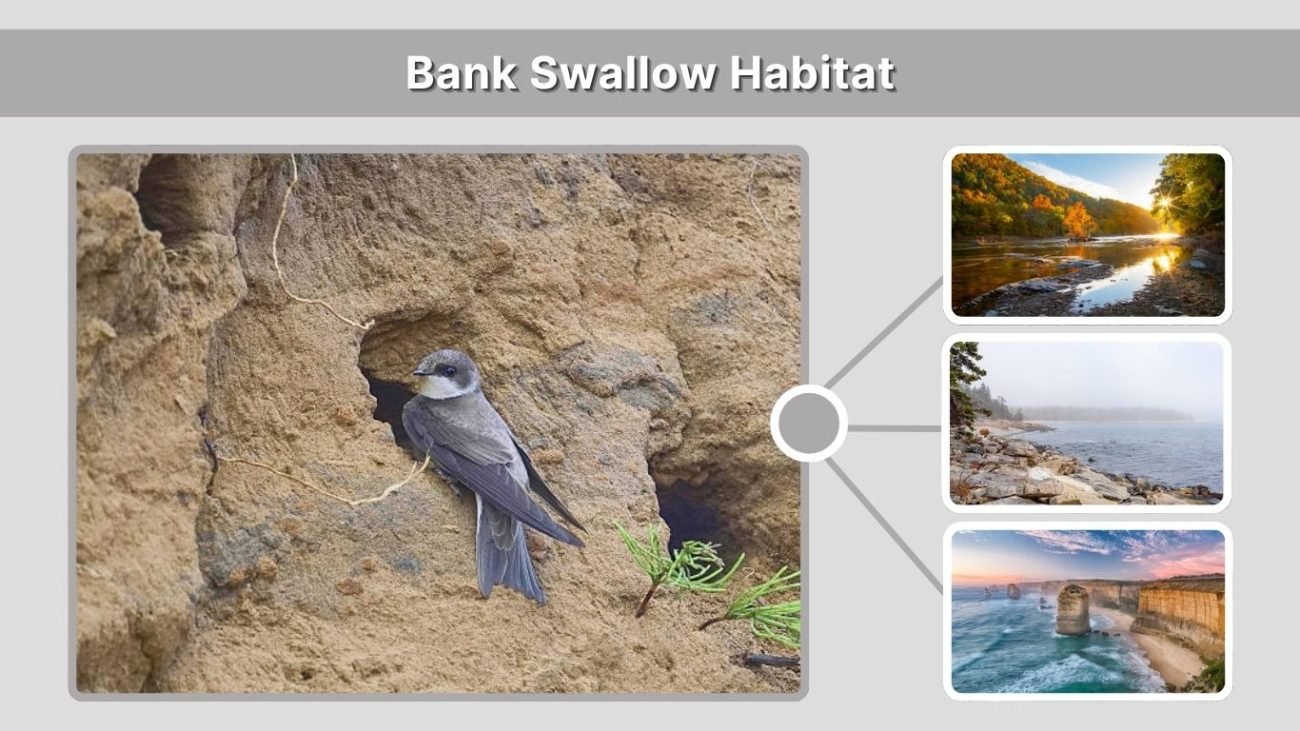 Bank Swallow Habitat